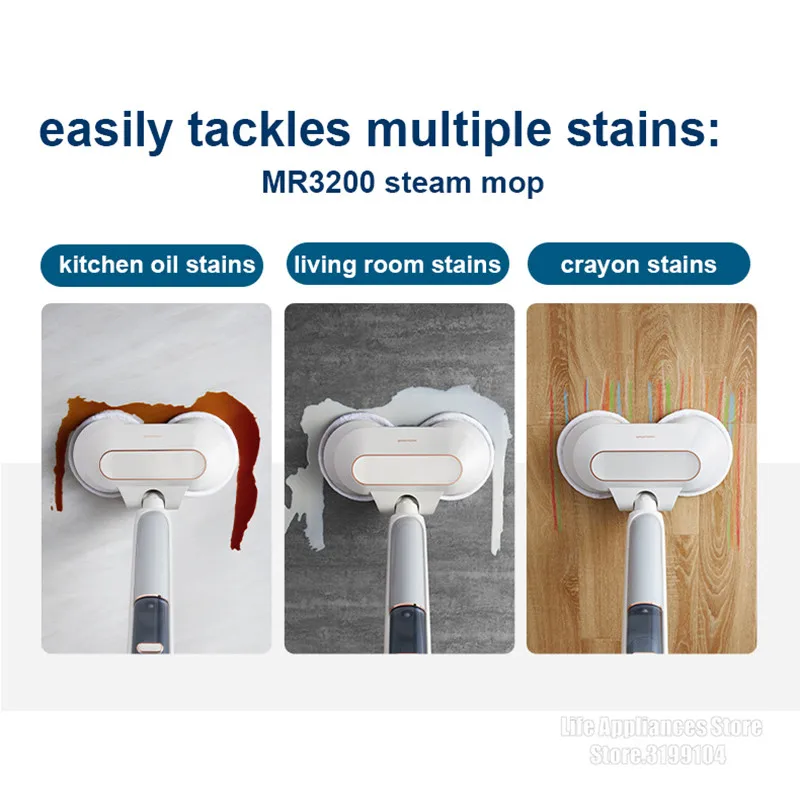 easily tackles multiple stains:
MR3200 steam mop

kitchen oil stains
living room stains
crayon stains

Life Appliances Store
Store.3199104